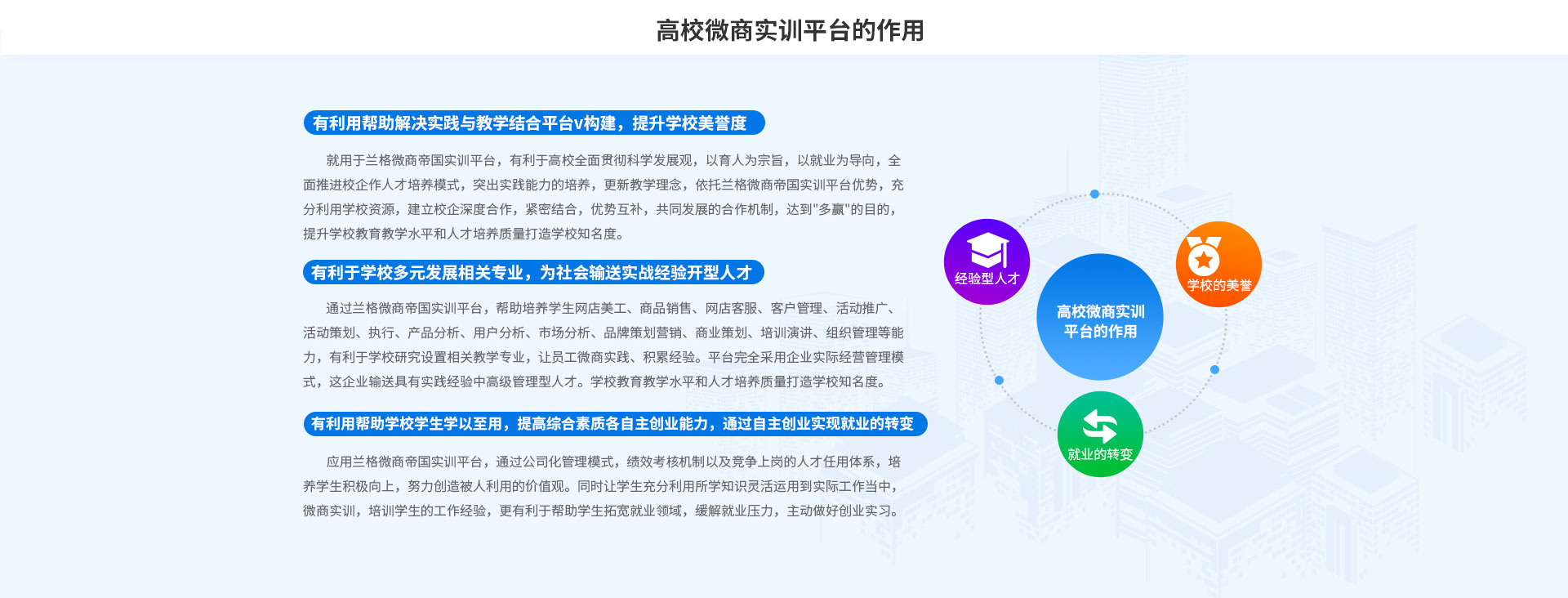 高校微商实训平台的作用

有利用帮助解决实践与教学结合平台v构建，提升学校美誉度

就用于兰格微商帝国实训平台，有利于高校全面贯彻科学发展观，以育人为宗旨，以就业为导向，全面推进校企作人才培养模式，突出实践能力的培养，更新教学理念，依托兰格微商帝国实训平台优势，充分利用学校资源，建立校企深度合作，紧密结合，优势互补，共同发展的合作机制，达到"多赢"的目的，提升学校教育教学水平和人才培养质量打造学校知名度。

有利于学校多元发展相关专业，为社会输送实战经验开型人才

通过兰格微商帝国实训平台，帮助培养学生网店美工、商品销售、网店客服、客户管理、活动推广、活动策划、执行、产品分析、用户分析、市场分析、品牌策划营销、商业策划、培训演讲、组织管理等能力，有利于学校研究设置相关教学专业，让员工微商实践、积累经验。平台完全采用企业实际经营管理模式，这企业输送具有实践经验中高级管理型人才。学校教育教学水平和人才培养质量打造学校知名度。

有利用帮助学校学生学以至用，提高综合素质各自主创业能力，通过自主创业实现就业的转变

应用兰格微商帝国实训平台，通过公司化管理模式，绩效考核机制以及竞争上岗的人才任用体系，培养学生积极向上，努力创造被人利用的价值观。同时让学生充分利用所学知识灵活运用到实际工作当中，微商实训，培训学生的工作经验，更有利于帮助学生拓宽就业领域，缓解就业压力，主动做好创业实习。

经验型人才

学校的美誉

高校微商实训平台的作用

就业的转变